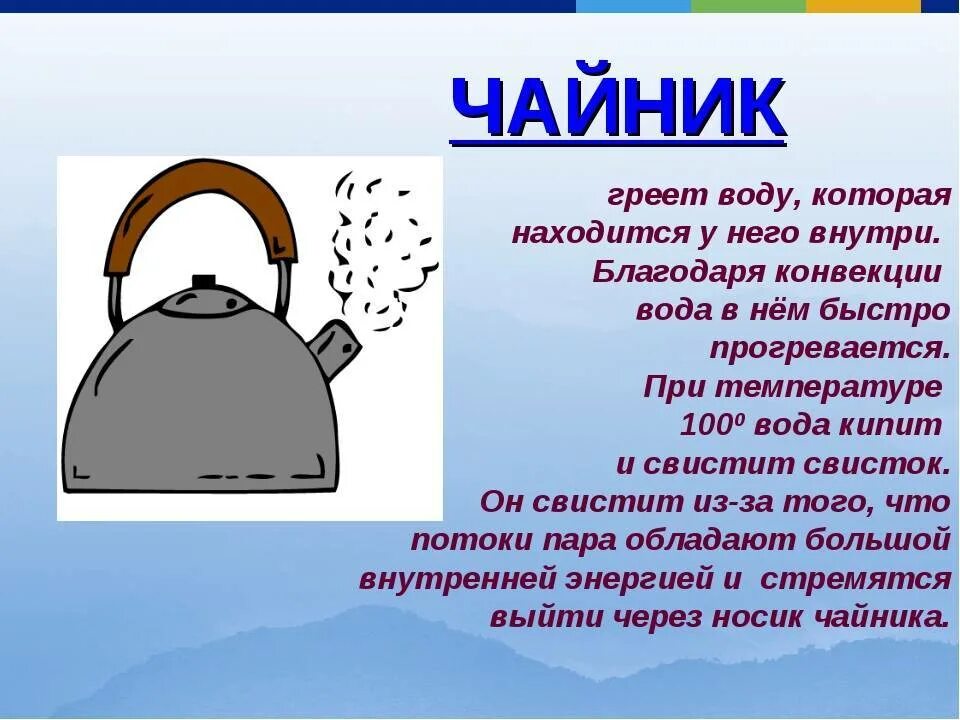 ЧАЙНИК

греет воду, которая находится у него внутри. Благодаря конвекции вода в нём быстро прогревается. При температуре $100^0$ вода кипит и свистит свисток. Он свистит из-за того, что потоки пара обладают большой внутренней энергией и стремятся выйти через носик чайника.